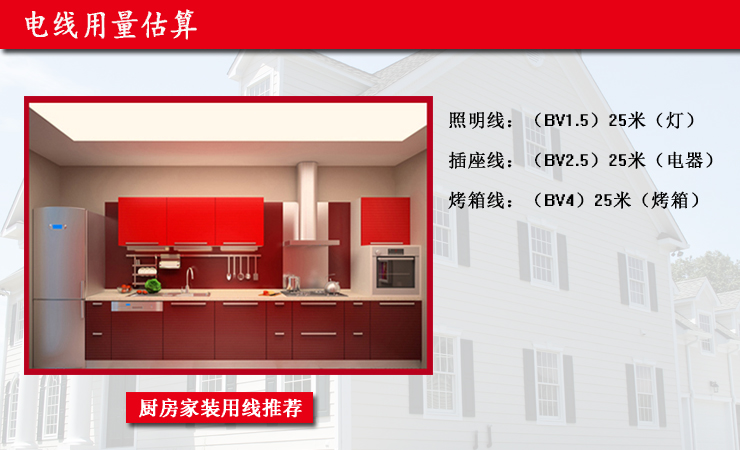 电线用量估算

照明线：（BV1.5）25米（灯）

插座线：（BV2.5）25米（电器）

烤箱线：（BV4）25米（烤箱）

厨房家装用线推荐